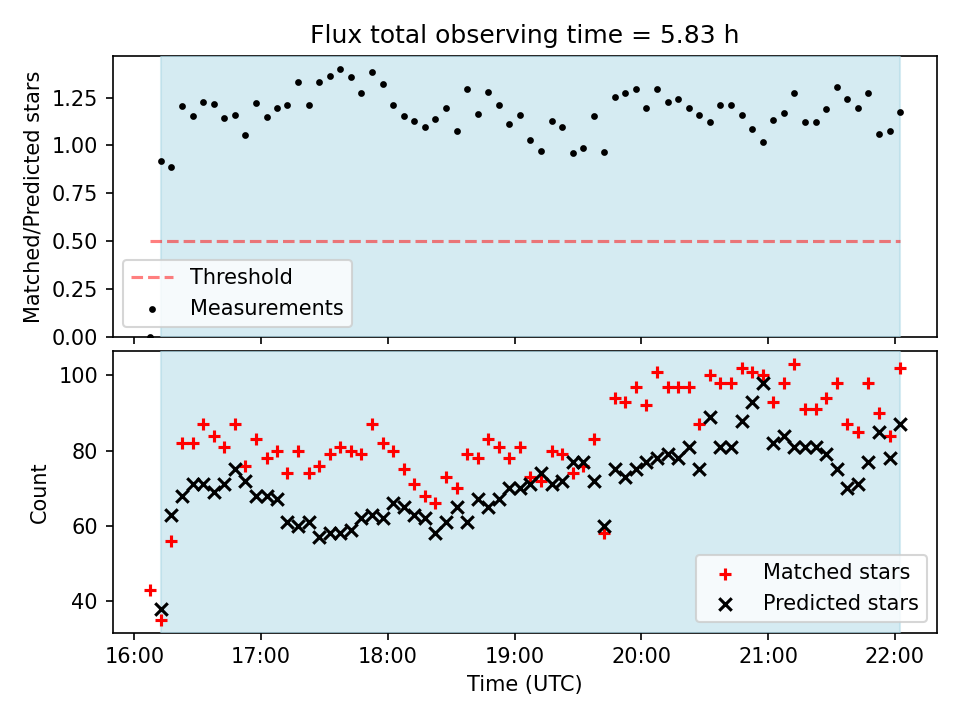 Flux total observing time = 5.83 h

Matched/Predicted stars

1.25
1.00
0.75
0.50
0.25
0.00

Threshold
Measurements

Count

100
80
60
40

Matched stars
Predicted stars

16:00 17:00 18:00 19:00 20:00 21:00 22:00

Time (UTC)